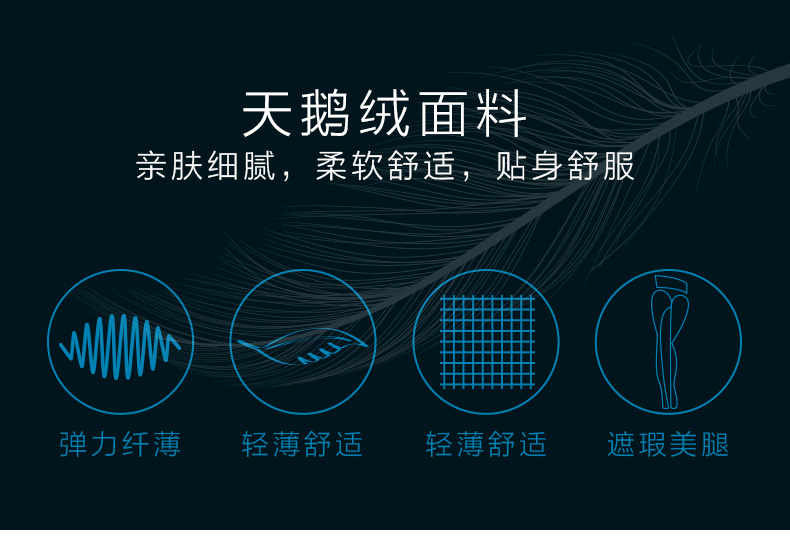 天鹅绒面料
亲肤细腻，柔软舒适，贴身舒服

弹力纤薄

轻薄舒适

轻薄舒适

遮瑕美腿